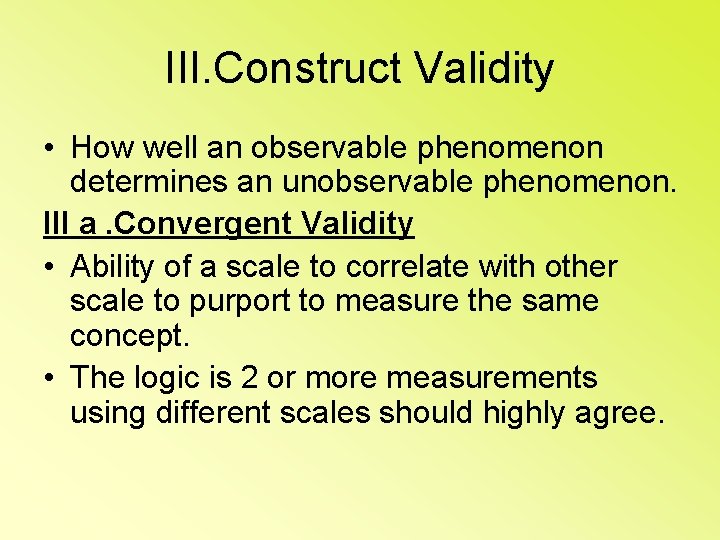 III.Construct Validity

• How well an observable phenomenon determines an unobservable phenomenon.

III a .Convergent Validity

• Ability of a scale to correlate with other scale to purport to measure the same concept.

• The logic is 2 or more measurements using different scales should highly agree.